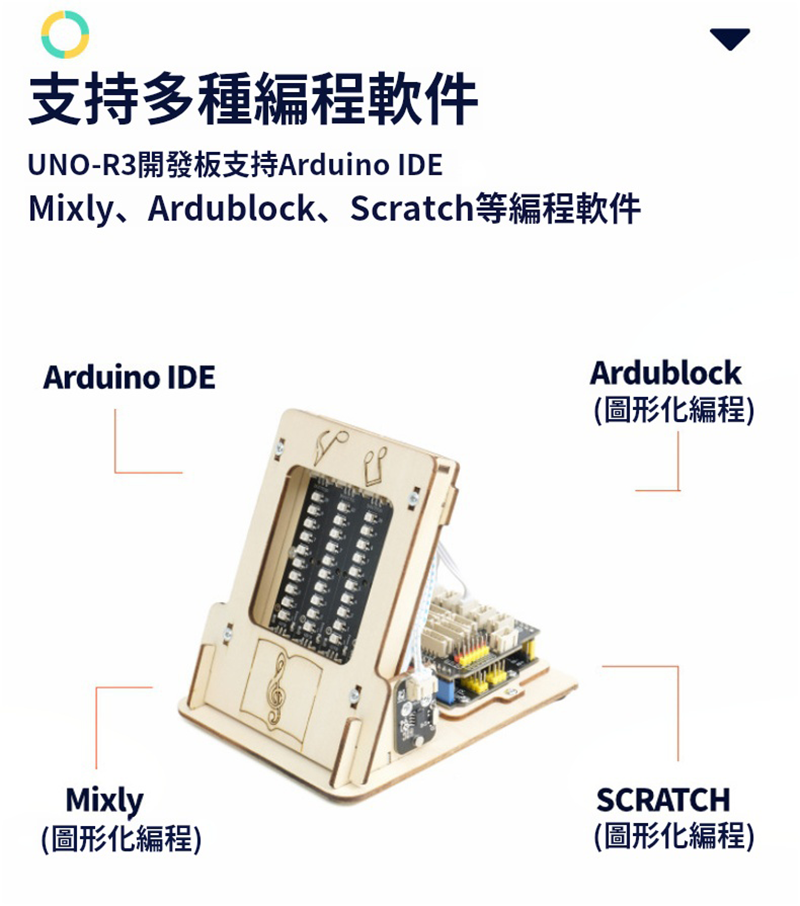 支持多種編程軟件

UNO-R3開發板支持Arduino IDE
Mixly、Ardublock、Scratch等編程軟件

Arduino IDE

Ardublock
(圖形化編程)

Mixly
(圖形化編程)

SCRATCH
(圖形化編程)